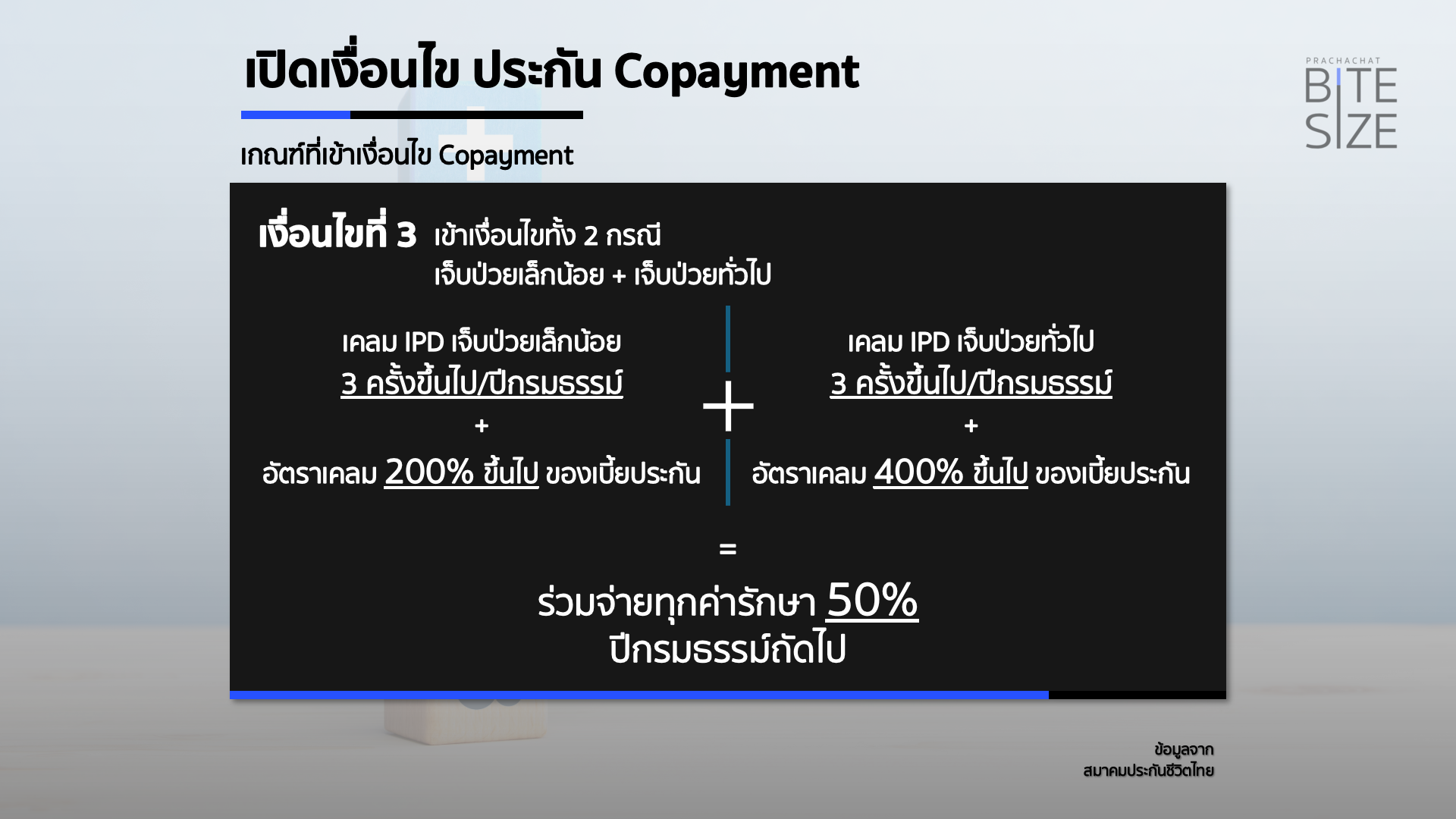 เปิดเงื่อนไข ประกัน Copayment

PRACHACHAT BITE SIZE

เกณฑ์ที่เข้าเงื่อนไข Copayment

เงื่อนไขที่ 3 เข้าเงื่อนไขทั้ง 2 กรณี เจ็บป่วยเล็กน้อย + เจ็บป่วยทั่วไป

เคลม IPD เจ็บป่วยเล็กน้อย 3 ครั้งขึ้นไป/ปีกรมธรรม์ + อัตราเคลม 200% ขึ้นไป ของเบี้ยประกัน

+

เคลม IPD เจ็บป่วยทั่วไป 3 ครั้งขึ้นไป/ปีกรมธรรม์ + อัตราเคลม 400% ขึ้นไป ของเบี้ยประกัน

=

ร่วมจ่ายทุกค่ารักษา 50% ปีกรมธรรม์ถัดไป

ข้อมูลจาก สมาคมประกันชีวิตไทย